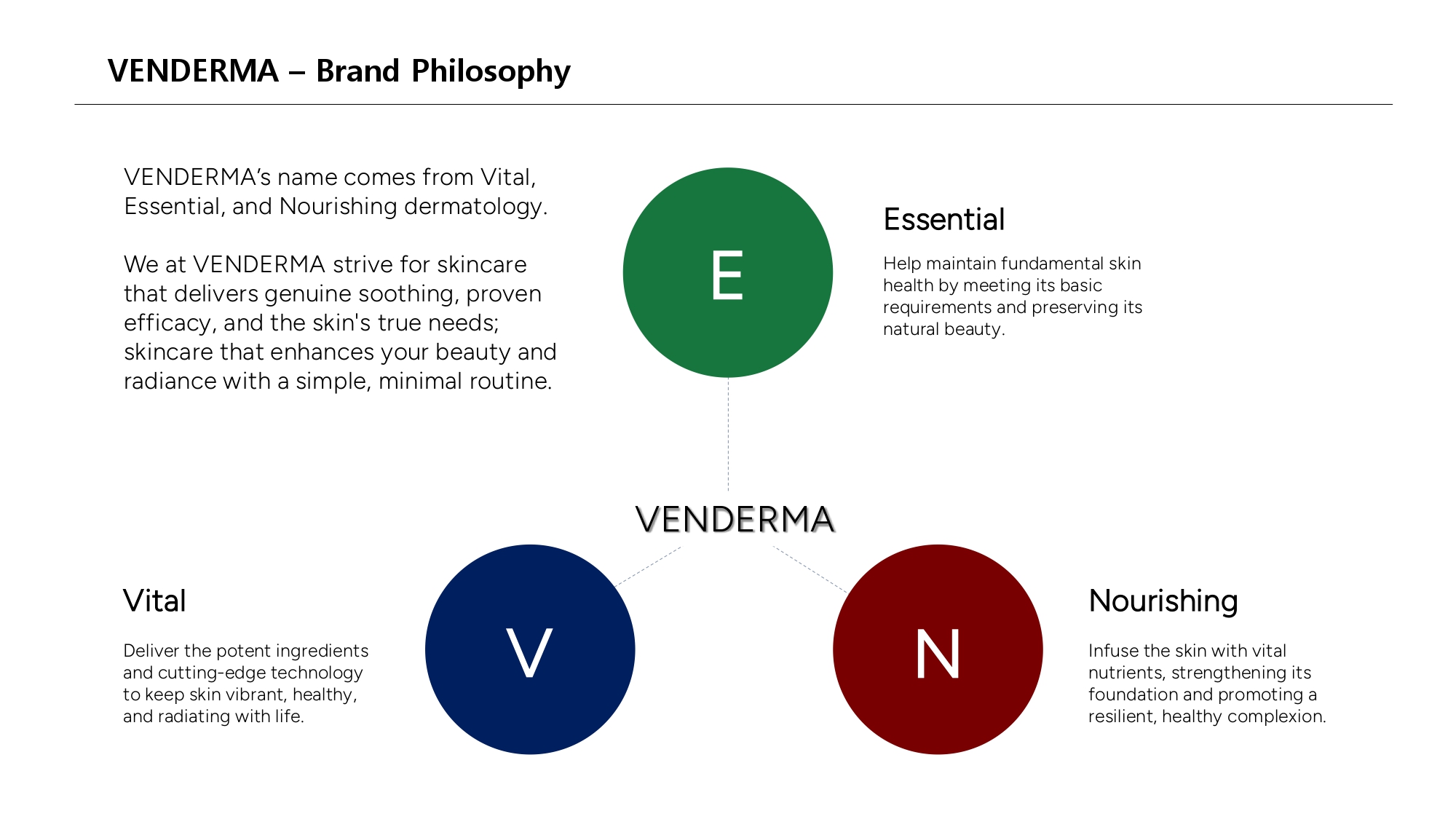 VENDERMA – Brand Philosophy

VENDERMA's name comes from Vital, Essential, and Nourishing dermatology.

We at VENDERMA strive for skincare that delivers genuine soothing, proven efficacy, and the skin's true needs; skincare that enhances your beauty and radiance with a simple, minimal routine.

E

Essential

Help maintain fundamental skin health by meeting its basic requirements and preserving its natural beauty.

VENDERMA

Vital

Deliver the potent ingredients and cutting-edge technology to keep skin vibrant, healthy, and radiating with life.

V

N

Nourishing

Infuse the skin with vital nutrients, strengthening its foundation and promoting a resilient, healthy complexion.